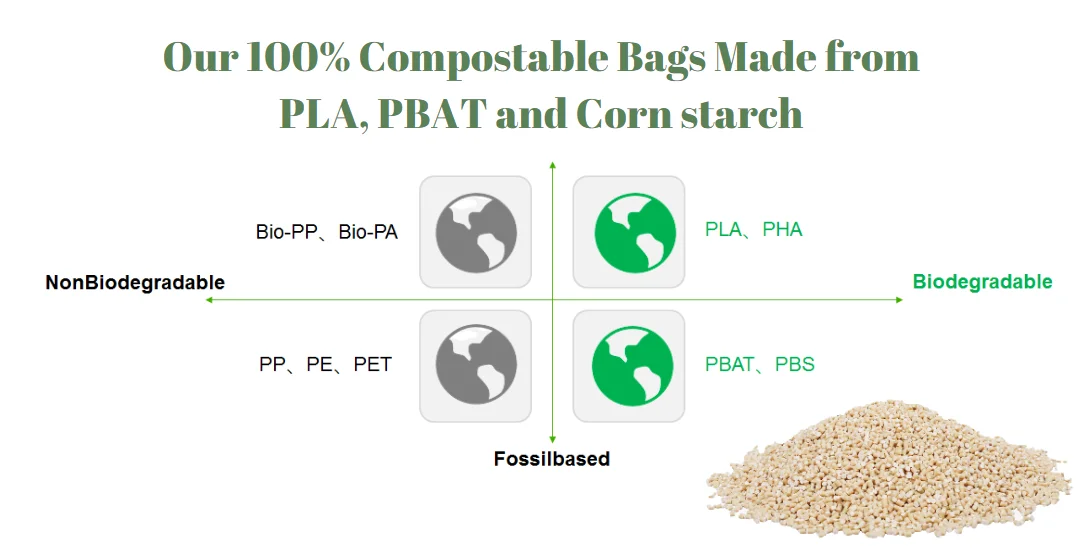 Our 100% Compostable Bags Made from PLA, PBAT and Corn starch

Bio-PP、Bio-PA

PLA、PHA

NonBiodegradable

Biodegradable

PP、PE、PET

PBAT、PBS

Fossilbased